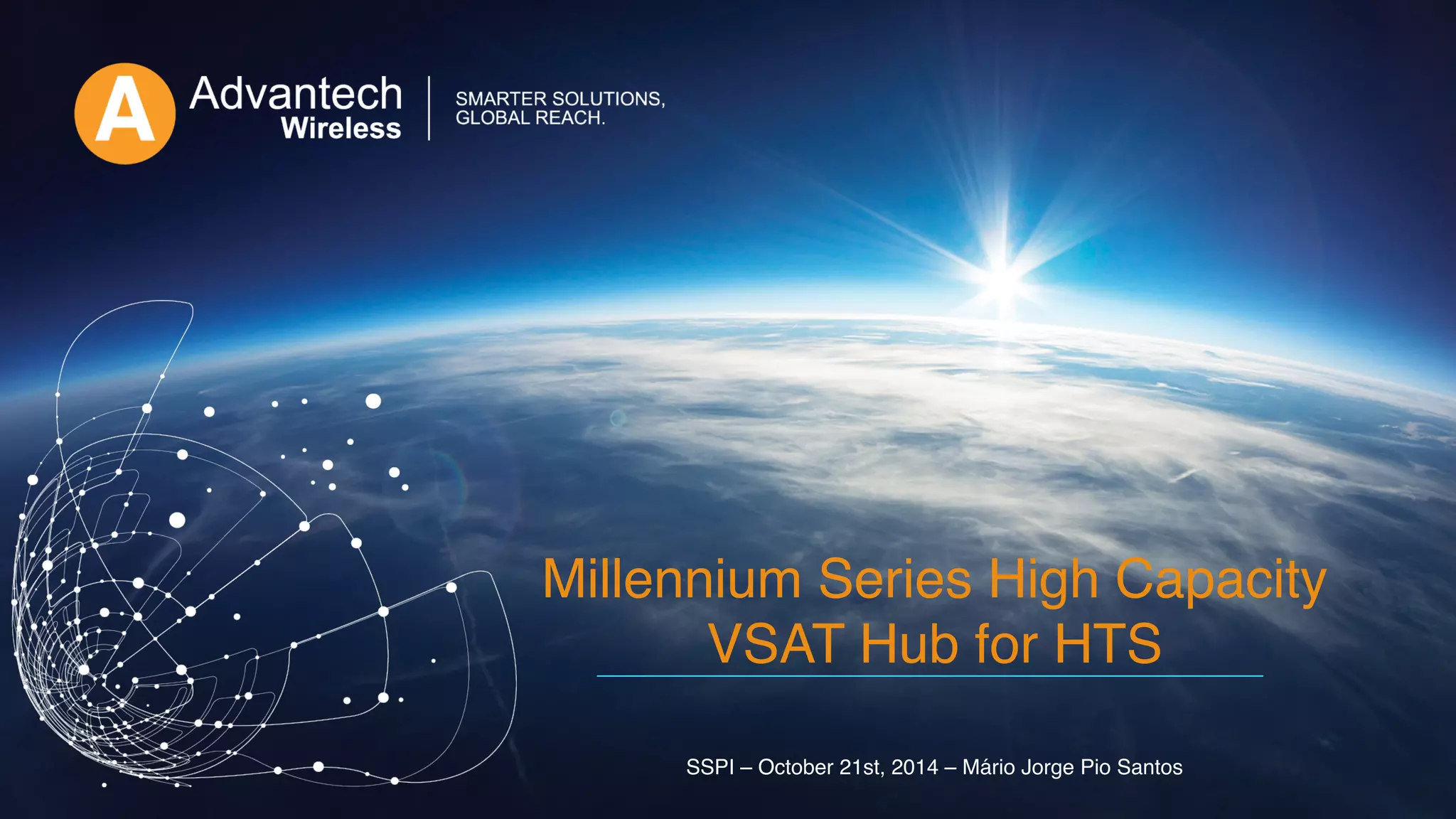 A Advantech Wireless

SMARTER SOLUTIONS, GLOBAL REACH.

Millennium Series High Capacity VSAT Hub for HTS

SSPI – October 21st, 2014 – Mário Jorge Pio Santos